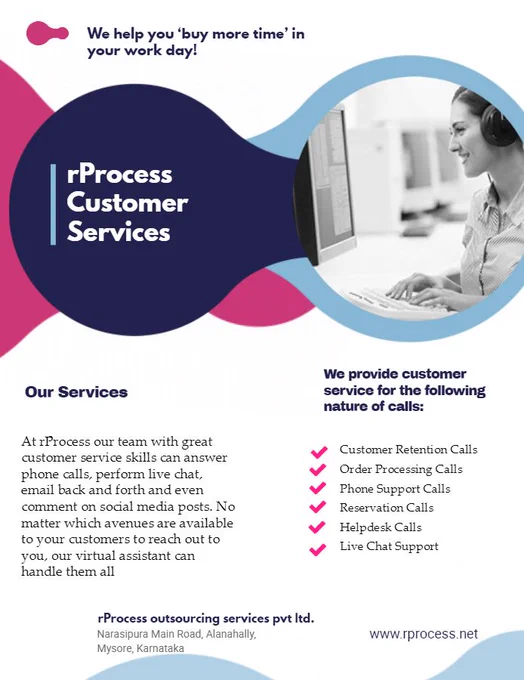 We help you 'buy more time' in your work day!

rProcess Customer Services

Our Services

At rProcess our team with great customer service skills can answer phone calls, perform live chat, email back and forth and even comment on social media posts. No matter which avenues are available to your customers to reach out to you, our virtual assistant can handle them all

We provide customer service for the following nature of calls:

Customer Retention Calls
Order Processing Calls
Phone Support Calls
Reservation Calls
Helpdesk Calls
Live Chat Support

rProcess outsourcing services pvt ltd.
Narasipura Main Road, Alanahally, Mysore, Karnataka

www.rprocess.net